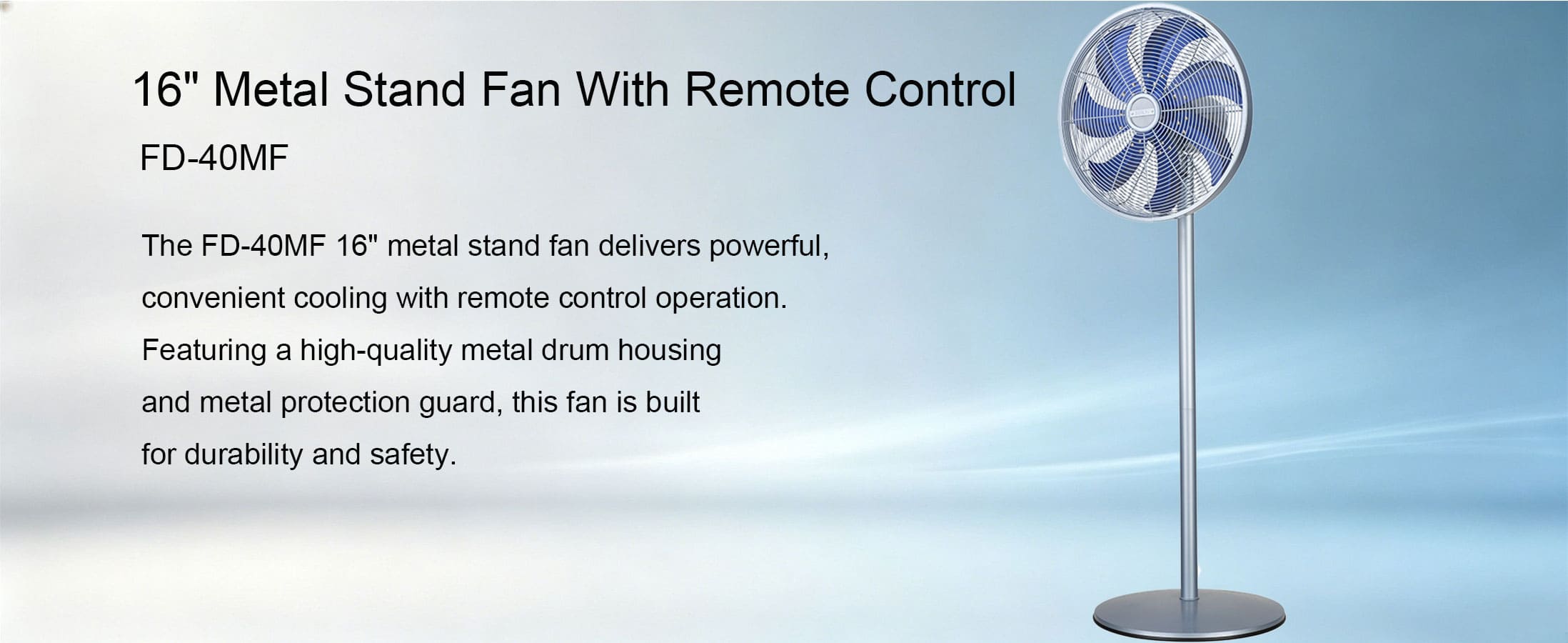 16" Metal Stand Fan With Remote Control

FD-40MF

The FD-40MF 16" metal stand fan delivers powerful, convenient cooling with remote control operation. Featuring a high-quality metal drum housing and metal protection guard, this fan is built for durability and safety.